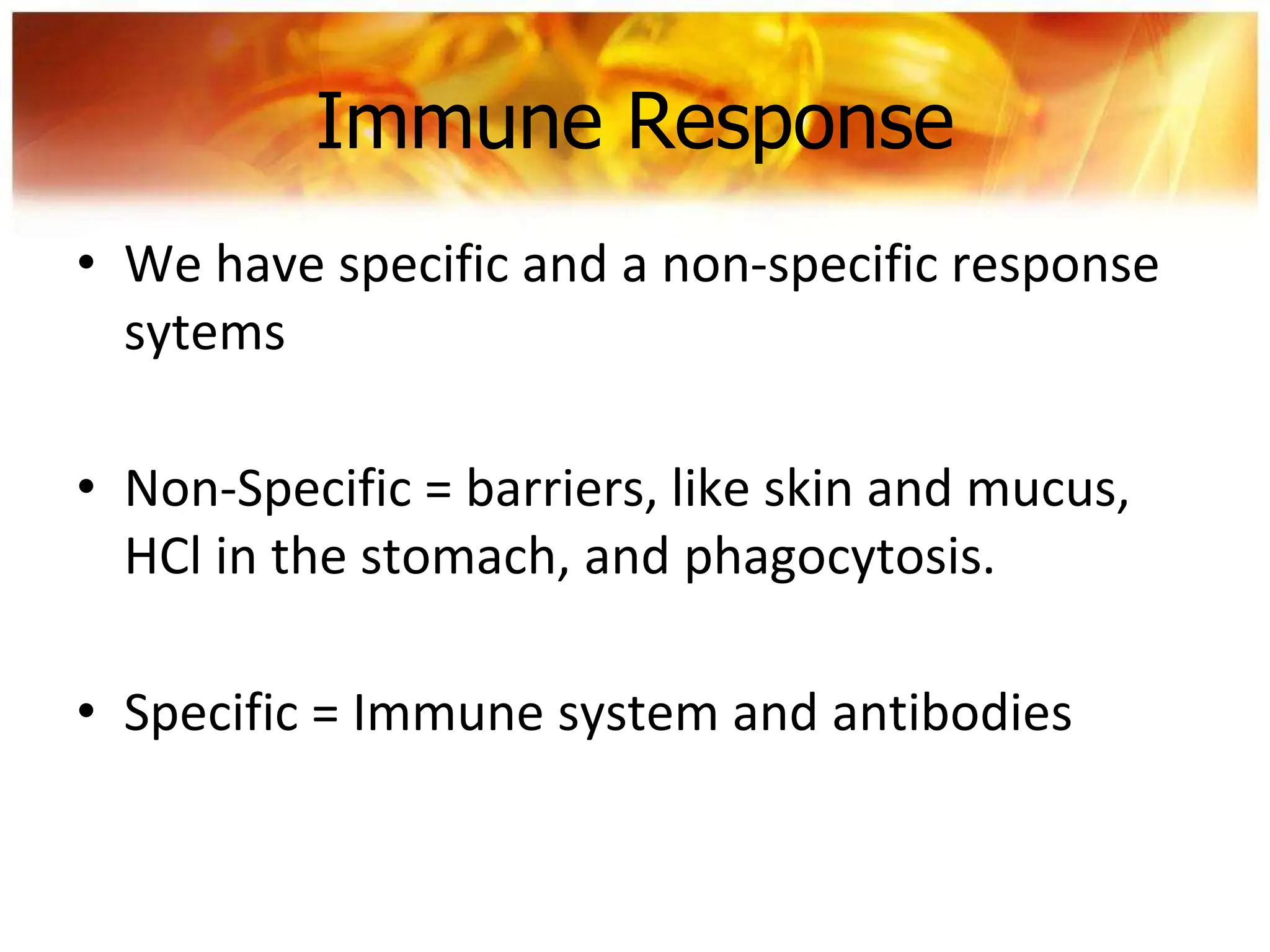 Immune Response

• We have specific and a non-specific response sytems

• Non-Specific = barriers, like skin and mucus, HCl in the stomach, and phagocytosis.

• Specific = Immune system and antibodies